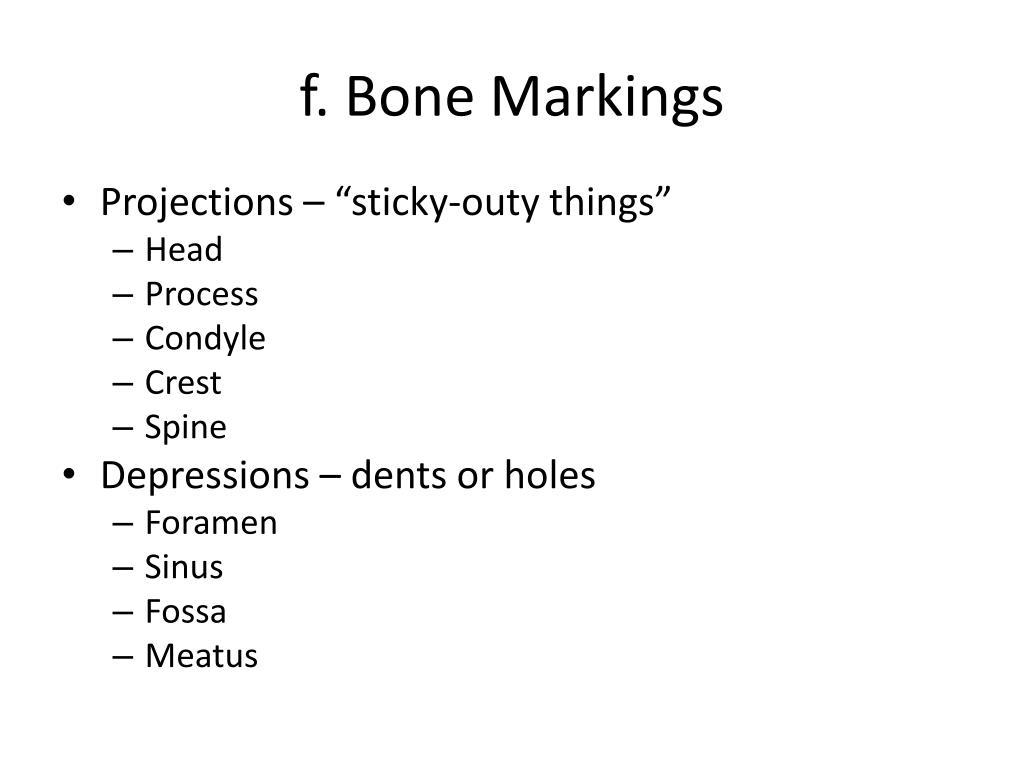 f. Bone Markings

• Projections – “sticky-outy things”
– Head
– Process
– Condyle
– Crest
– Spine
• Depressions – dents or holes
– Foramen
– Sinus
– Fossa
– Meatus